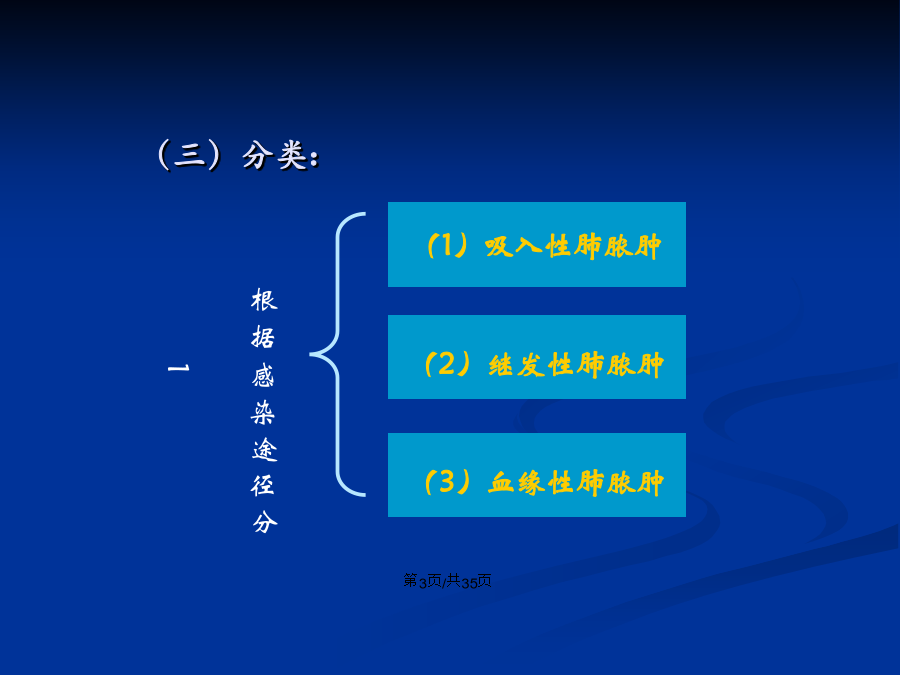 （三）分类：

一

根据感染途径分

（1）吸入性肺脓肿

（2）继发性肺脓肿

（3）血缘性肺脓肿

第3页/共35页